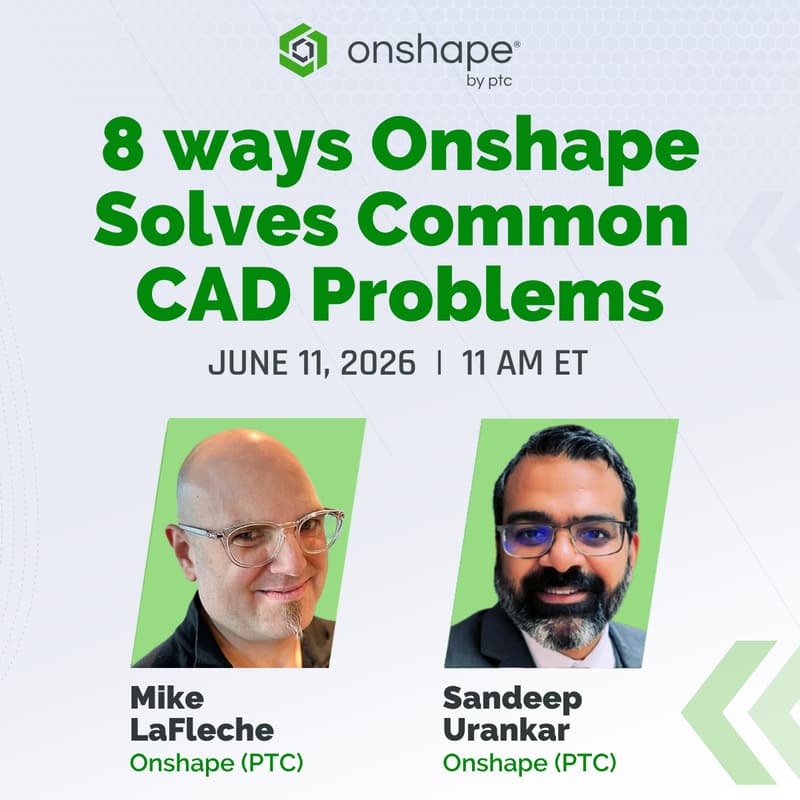 onshape®
by ptc

8 ways Onshape Solves Common CAD Problems

JUNE 11, 2026 | 11 AM ET

Mike LaFleche
Onshape (PTC)

Sandeep Urankar
Onshape (PTC)